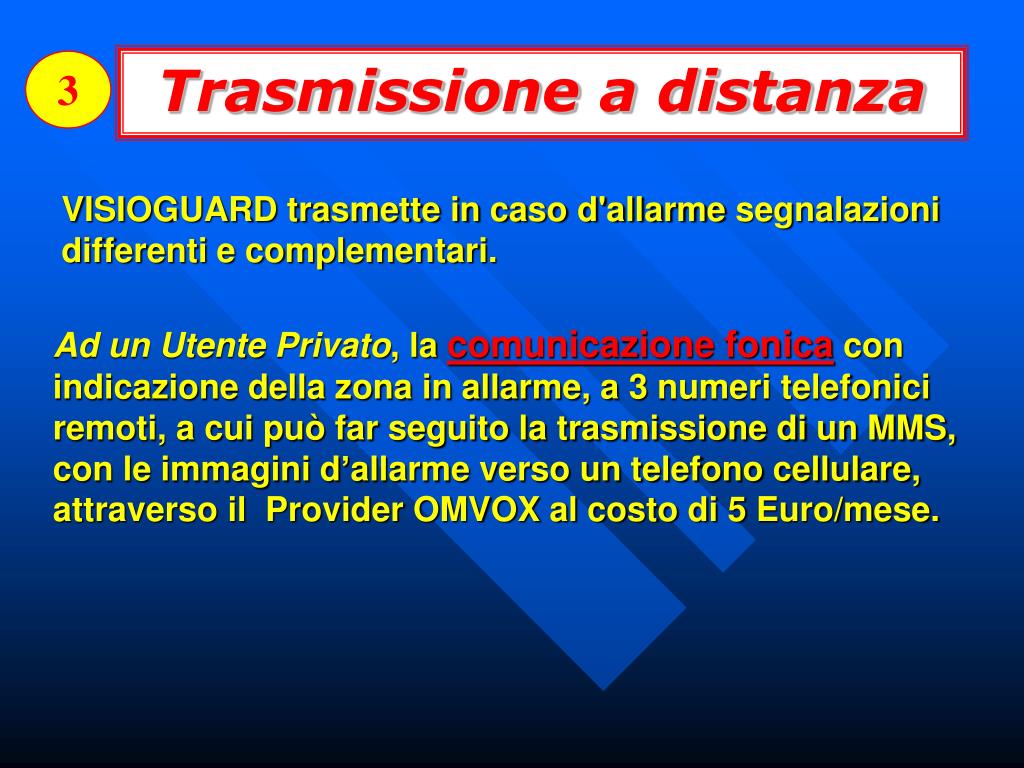 3

Trasmissione a distanza

VISIOGUARD trasmette in caso d'allarme segnalazioni differenti e complementari.

Ad un Utente Privato, la comunicazione fonica con indicazione della zona in allarme, a 3 numeri telefonici remoti, a cui può far seguito la trasmissione di un MMS, con le immagini d’allarme verso un telefono cellulare, attraverso il  Provider OMVOX al costo di 5 Euro/mese.